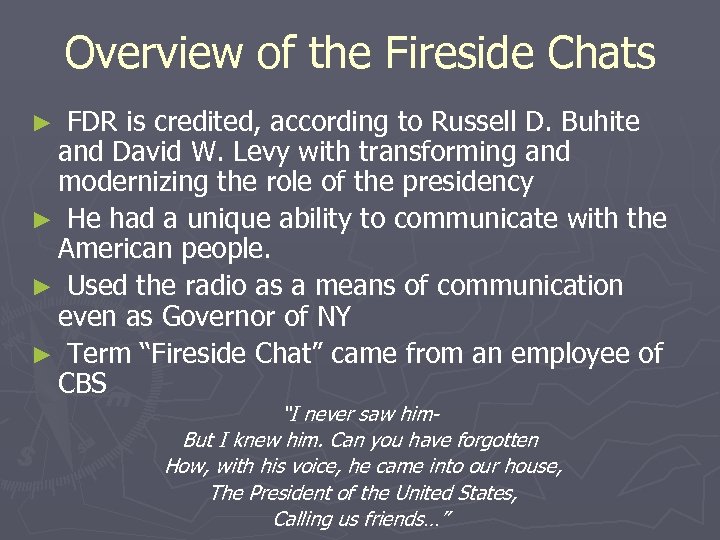 Overview of the Fireside Chats

► FDR is credited, according to Russell D. Buhite and David W. Levy with transforming and modernizing the role of the presidency

► He had a unique ability to communicate with the American people.

► Used the radio as a means of communication even as Governor of NY

► Term “Fireside Chat” came from an employee of CBS

"I never saw him-
But I knew him. Can you have forgotten
How, with his voice, he came into our house,
The President of the United States,
Calling us friends…”